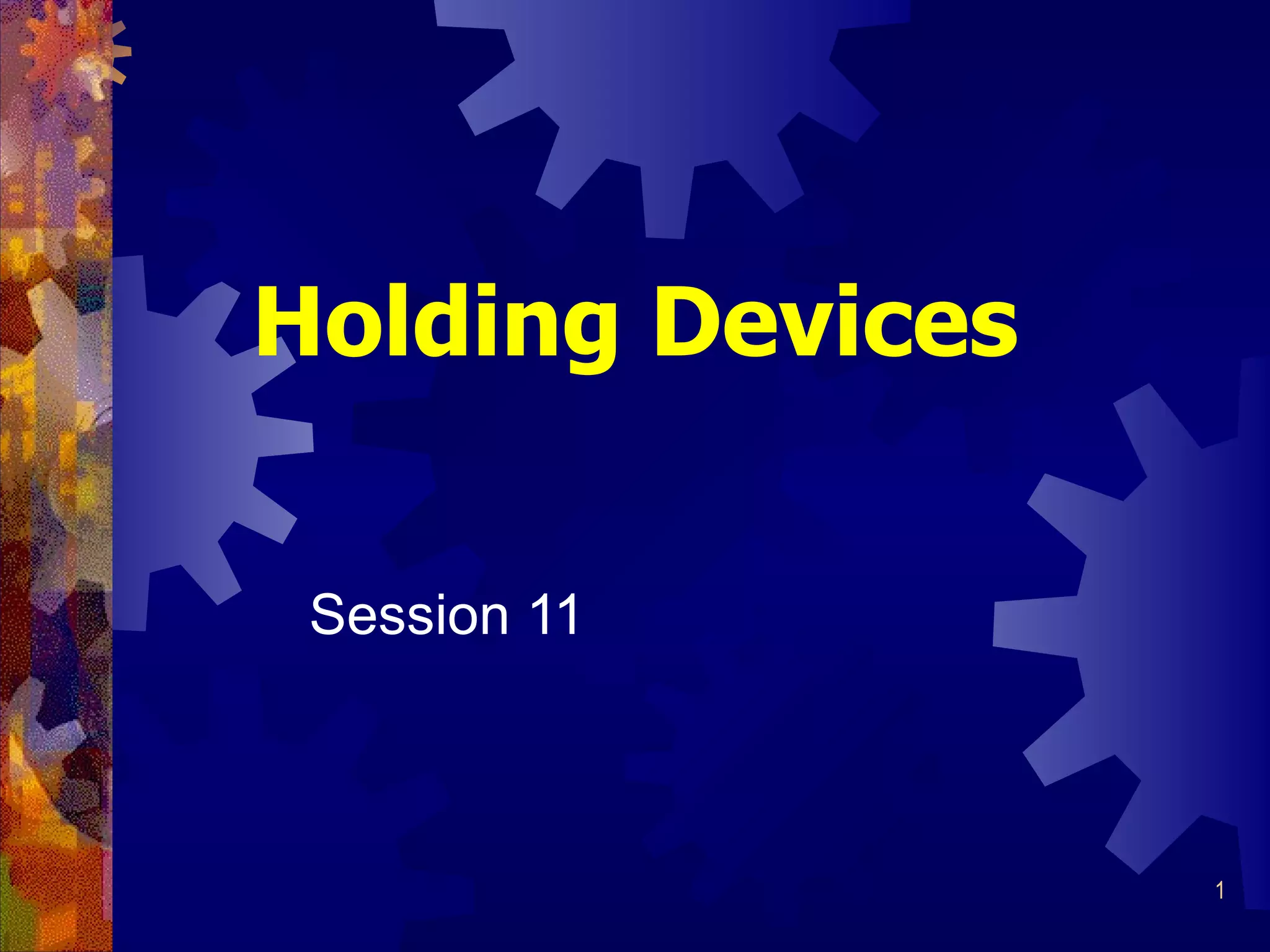 Holding Devices

Session 11

1